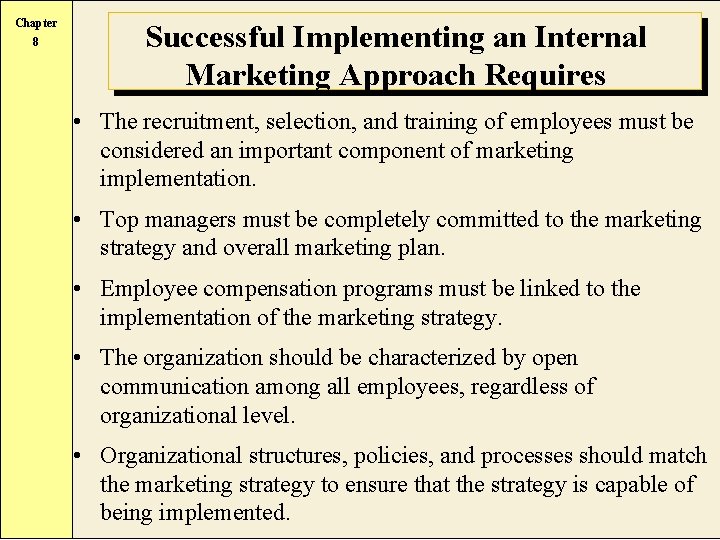 Chapter 8

Successful Implementing an Internal Marketing Approach Requires

• The recruitment, selection, and training of employees must be considered an important component of marketing implementation.

• Top managers must be completely committed to the marketing strategy and overall marketing plan.

• Employee compensation programs must be linked to the implementation of the marketing strategy.

• The organization should be characterized by open communication among all employees, regardless of organizational level.

• Organizational structures, policies, and processes should match the marketing strategy to ensure that the strategy is capable of being implemented.